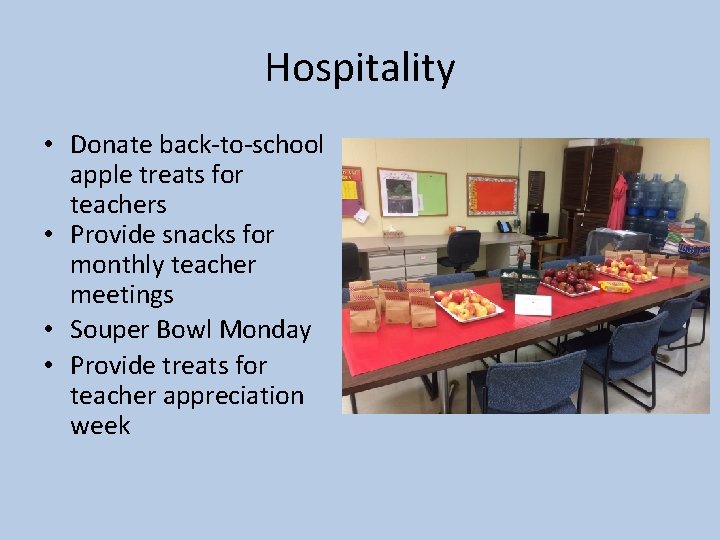 Hospitality

• Donate back-to-school apple treats for teachers
• Provide snacks for monthly teacher meetings
• Souper Bowl Monday
• Provide treats for teacher appreciation week